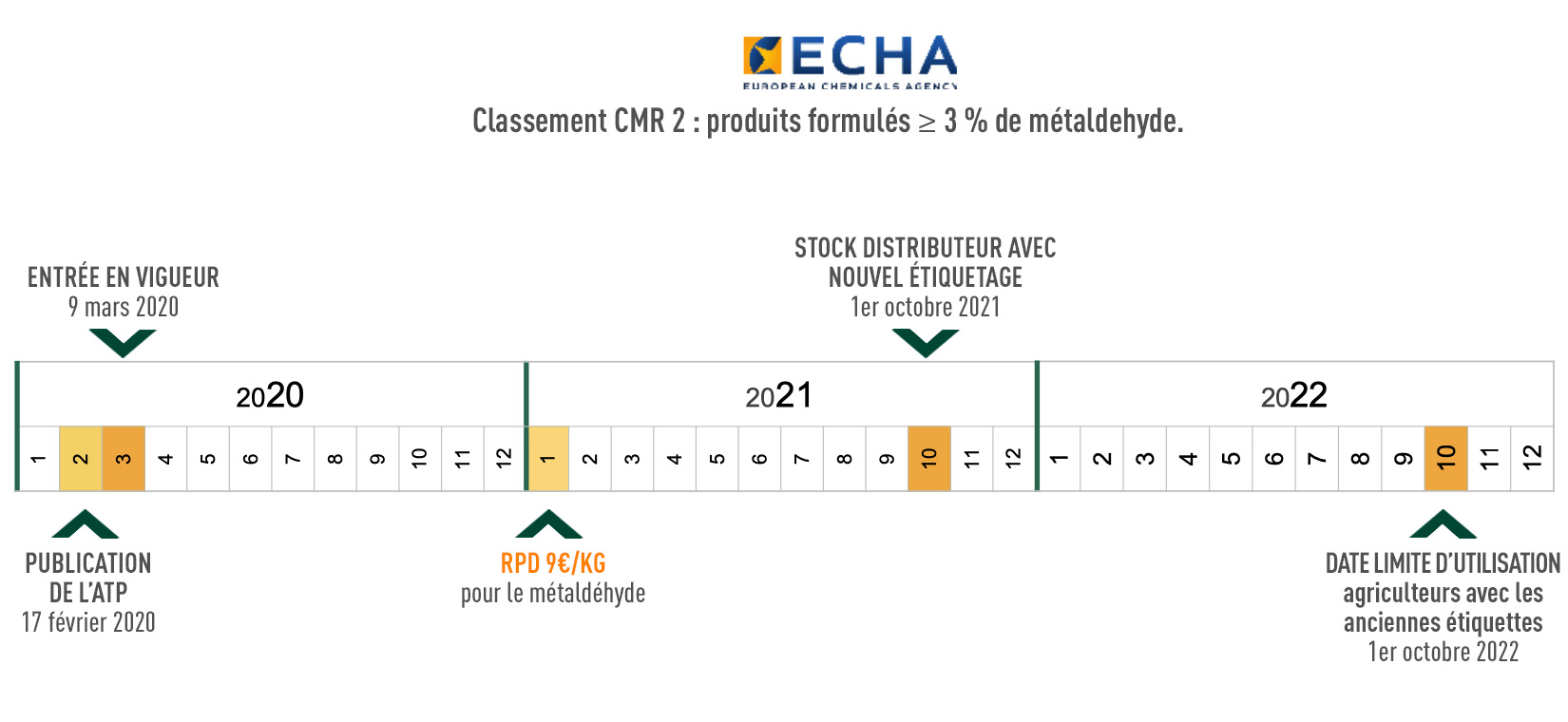 ECHA
EUROPEAN CHEMICALS AGENCY

Classement CMR 2 : produits formulés ≥ 3 % de métaldehyde.

ENTRÉE EN VIGUEUR
9 mars 2020

STOCK DISTRIBUTEUR AVEC NOUVEL ÉTIQUETAGE
1er octobre 2021

| 2020 | | | | | | | | | | | | 2021 | | | | | | | | | | | | 2022 | | | | | | | | | | | |
|---|---|---|---|---|---|---|---|---|---|---|---|---|---|---|---|---|---|---|---|---|---|---|---|---|---|---|---|---|---|---|---|---|---|---|---|
| 1 | 2 | 3 | 4 | 5 | 6 | 7 | 8 | 9 | 10 | 11 | 12 | 1 | 2 | 3 | 4 | 5 | 6 | 7 | 8 | 9 | 10 | 11 | 12 | 1 | 2 | 3 | 4 | 5 | 6 | 7 | 8 | 9 | 10 | 11 | 12 |

PUBLICATION DE L'ATP
17 février 2020

RPD 9€/KG
pour le métaldéhyde

DATE LIMITE D'UTILISATION
agriculteurs avec les anciennes étiquettes
1er octobre 2022